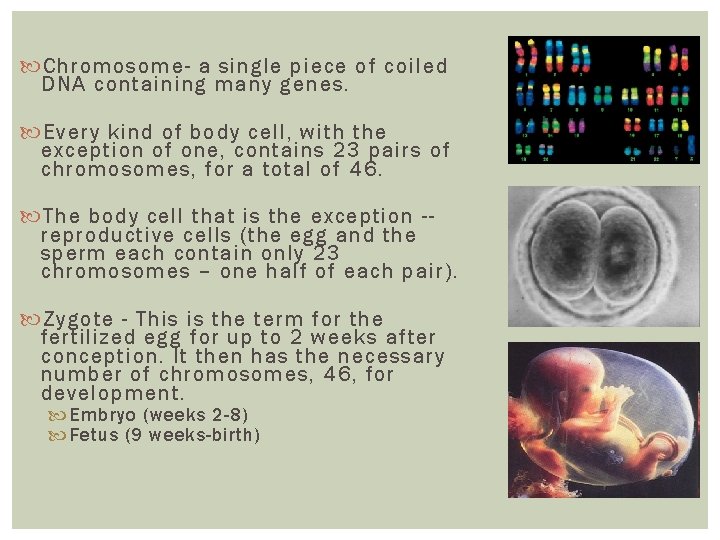 Chromosome- a single piece of coiled DNA containing many genes.

Every kind of body cell, with the exception of one, contains 23 pairs of chromosomes, for a total of 46.

The body cell that is the exception -- reproductive cells (the egg and the sperm each contain only 23 chromosomes – one half of each pair).

Zygote - This is the term for the fertilized egg for up to 2 weeks after conception. It then has the necessary number of chromosomes, 46, for development.

Embryo (weeks 2-8)

Fetus (9 weeks-birth)